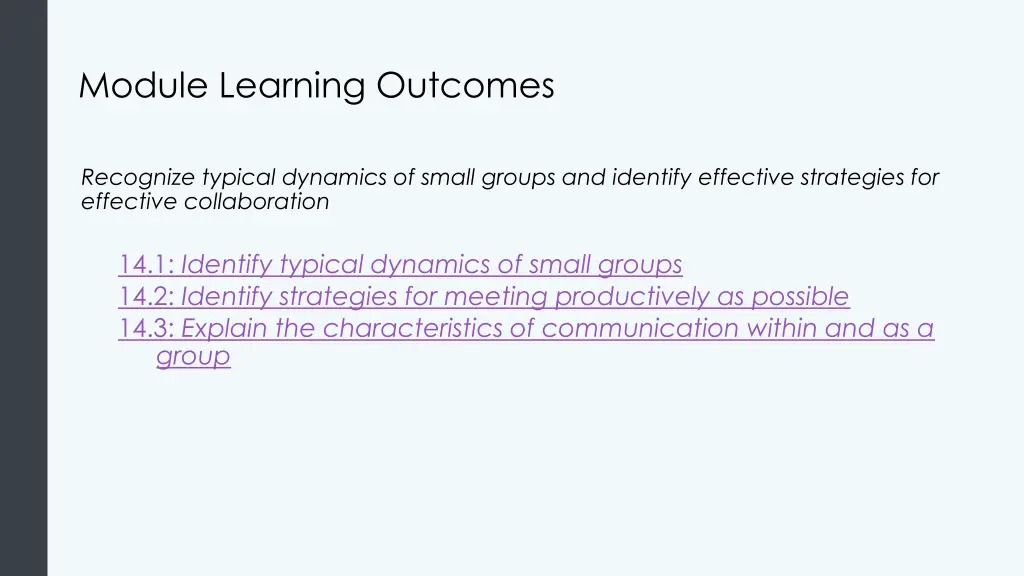 Module Learning Outcomes

Recognize typical dynamics of small groups and identify effective strategies for effective collaboration

14.1: Identify typical dynamics of small groups
14.2: Identify strategies for meeting productively as possible
14.3: Explain the characteristics of communication within and as a group